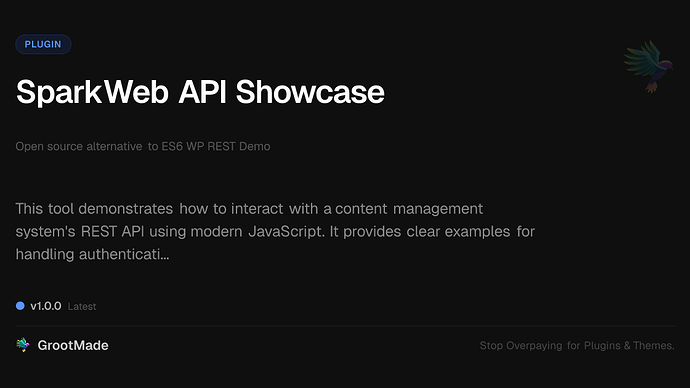 PLUGIN

SparkWeb API Showcase

Open source alternative to ES6 WP REST Demo

This tool demonstrates how to interact with a content management system's REST API using modern JavaScript. It provides clear examples for handling authenticati...

v1.0.0 Latest

GrootMade

Stop Overpaying for Plugins & Themes.